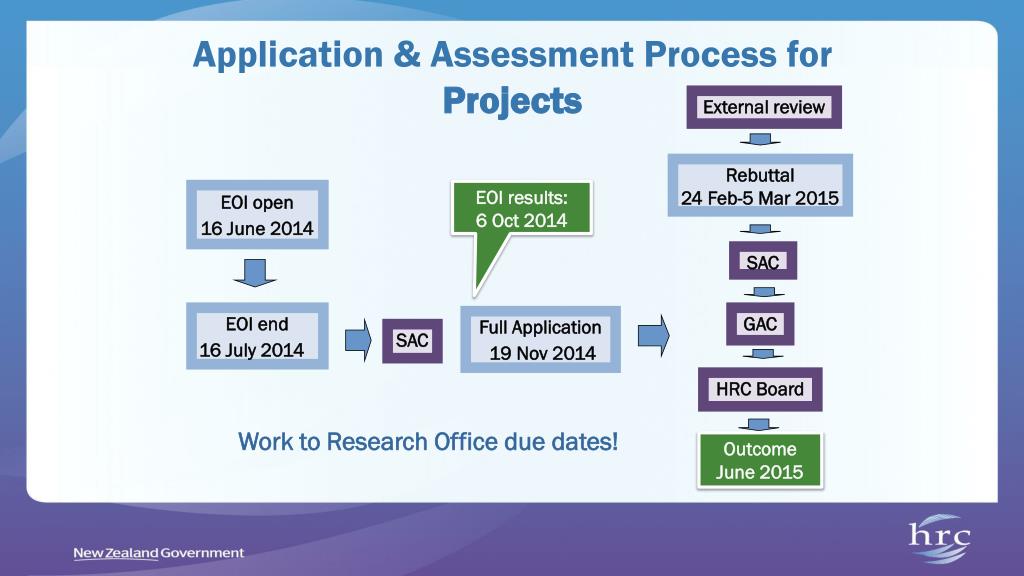 Application & Assessment Process for Projects

EOI open
16 June 2014

EOI end
16 July 2014

SAC

EOI results:
6 Oct 2014

Full Application
19 Nov 2014

External review

Rebuttal
24 Feb-5 Mar 2015

SAC

GAC

HRC Board

Outcome
June 2015

Work to Research Office due dates!

New Zealand Government

hrc